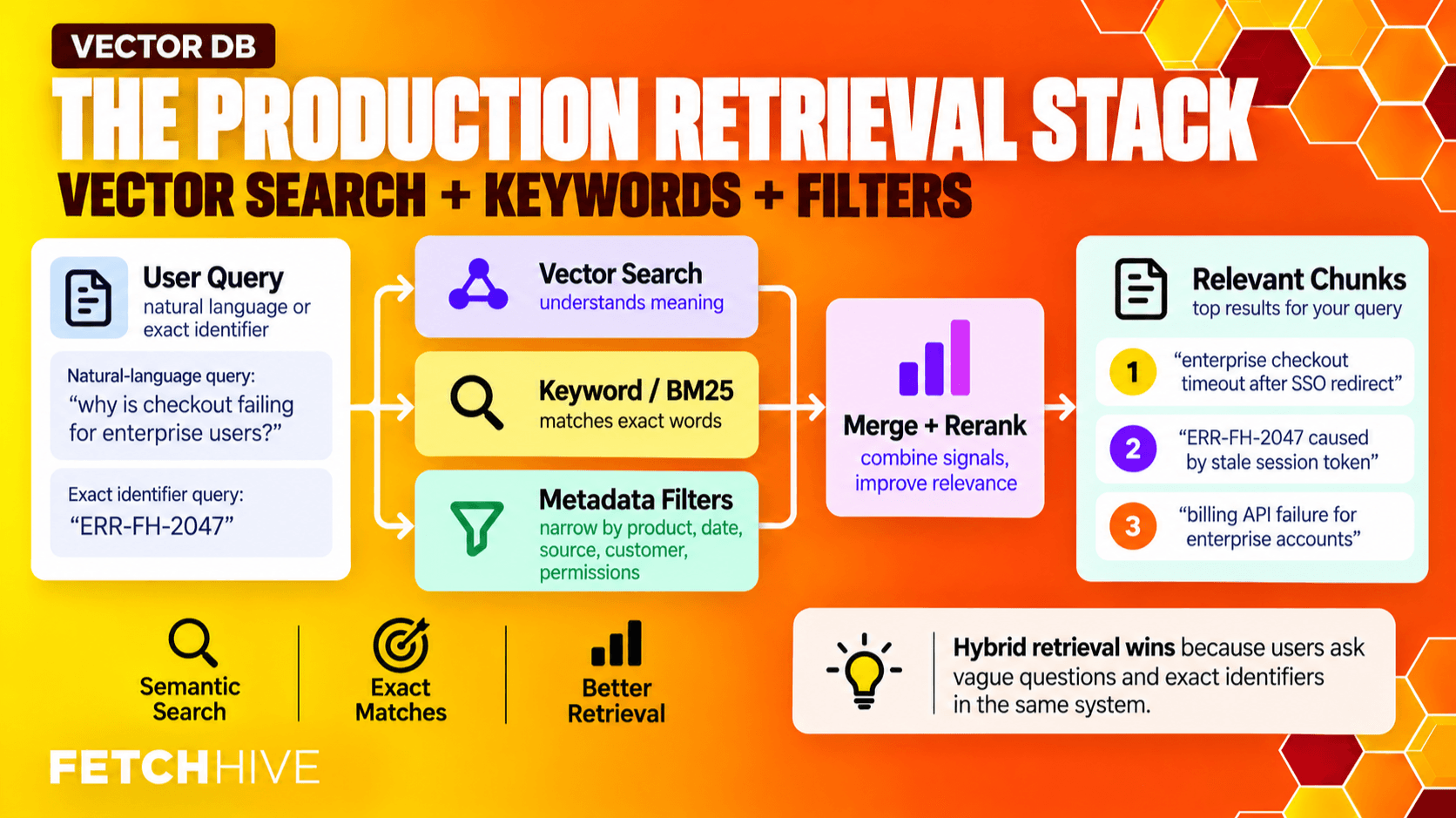 VECTOR DB

THE PRODUCTION RETRIEVAL STACK

VECTOR SEARCH + KEYWORDS + FILTERS

User Query
natural language or exact identifier

Natural-language query:
“why is checkout failing for enterprise users?”

Exact identifier query:
“ERR-FH-2047”

Vector Search
understands meaning

Keyword / BM25
matches exact words

Metadata Filters
narrow by product, date, source, customer, permissions

Merge + Rerank
combine signals, improve relevance

Relevant Chunks
top results for your query

1 “enterprise checkout timeout after SSO redirect”

2 “ERR-FH-2047 caused by stale session token”

3 “billing API failure for enterprise accounts”

Semantic Search

Exact Matches

Better Retrieval

Hybrid retrieval wins because users ask vague questions and exact identifiers in the same system.

FETCHHIVE